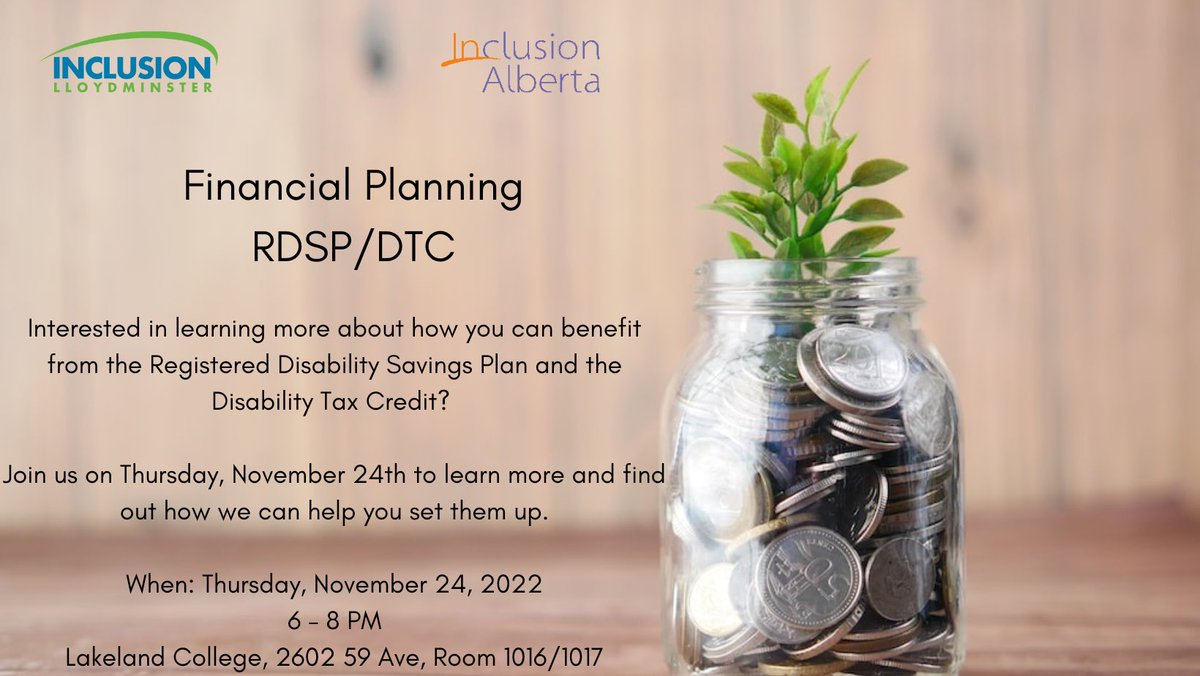 INCLUSION
LLOYDMINSTER

Inclusion
Alberta

Financial Planning
RDSP/DTC

Interested in learning more about how you can benefit from the Registered Disability Savings Plan and the Disability Tax Credit?

Join us on Thursday, November 24th to learn more and find out how we can help you set them up.

When: Thursday, November 24, 2022
6 - 8 PM
Lakeland College, 2602 59 Ave, Room 1016/1017